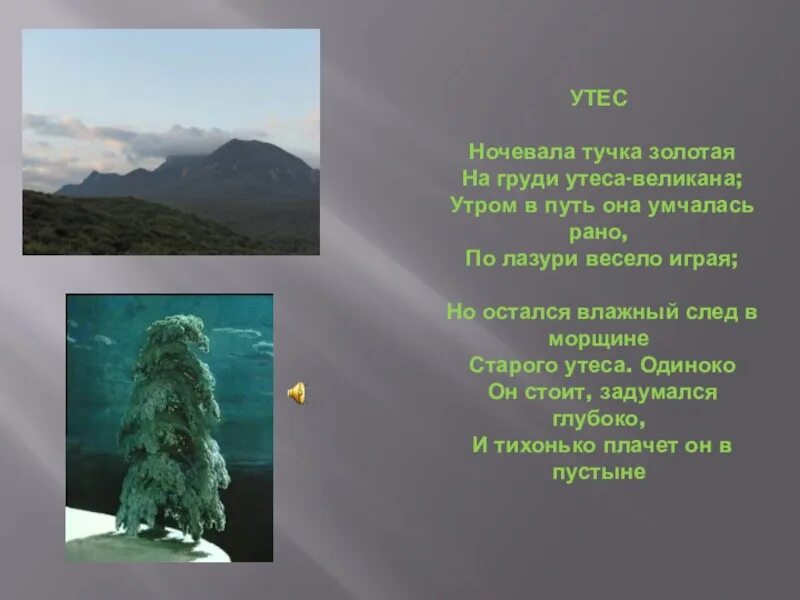 УТЕС

Ночевала тучка золотая
На груди утеса-великана;
Утром в путь она умчалась рано,
По лазури весело играя;

Но остался влажный след в морщине
Старого утеса. Одиноко
Он стоит, задумался глубоко,
И тихонько плачет он в пустыне